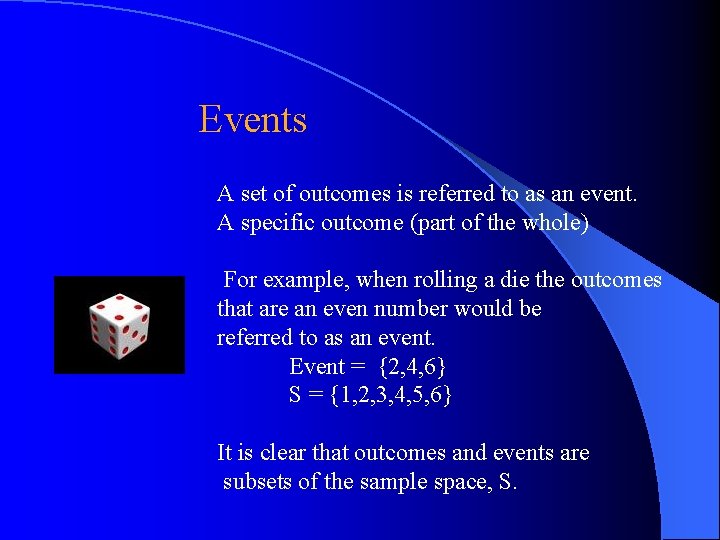 Events

A set of outcomes is referred to as an event.
A specific outcome (part of the whole)

For example, when rolling a die the outcomes that are an even number would be referred to as an event.
Event = $\{2,4,6\}$
S = $\{1,2,3,4,5,6\}$

It is clear that outcomes and events are subsets of the sample space, S.